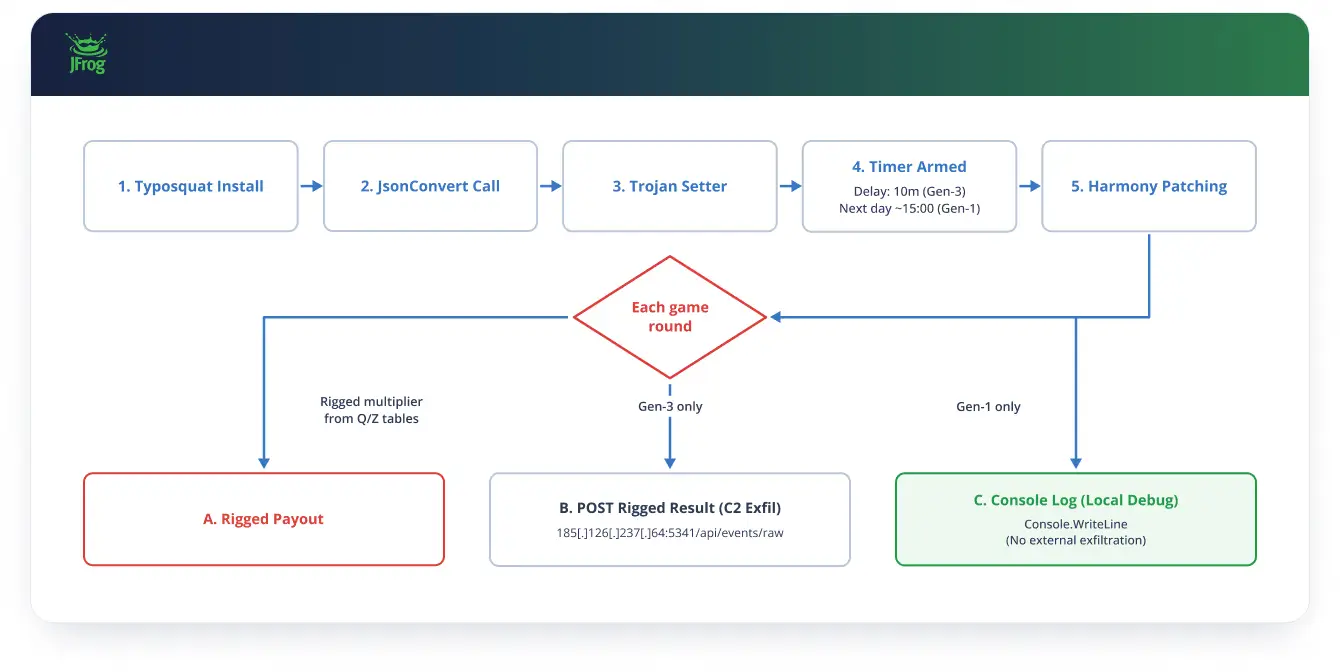 JFrog

1. Typosquat Install

2. JsonConvert Call

3. Trojan Setter

4. Timer Armed
Delay: 10m (Gen-3)
Next day ~15:00 (Gen-1)

5. Harmony Patching

Each game round

Rigged multiplier from Q/Z tables

Gen-3 only

Gen-1 only

A. Rigged Payout

B. POST Rigged Result (C2 Exfil)
185[.]126[.]237[.]64:5341/api/events/raw

C. Console Log (Local Debug)
Console.WriteLine
(No external exfiltration)